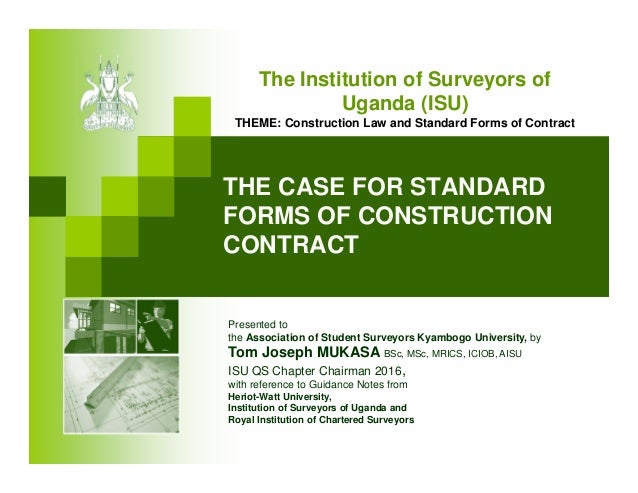 The Institution of Surveyors of Uganda (ISU)
THEME: Construction Law and Standard Forms of Contract

THE CASE FOR STANDARD FORMS OF CONSTRUCTION CONTRACT

Presented to
the Association of Student Surveyors Kyambogo University, by
Tom Joseph MUKASA BSc, MSc, MRICS, ICIOB, AISU
ISU QS Chapter Chairman 2016,
with reference to Guidance Notes from
Heriot-Watt University,
Institution of Surveyors of Uganda and
Royal Institution of Chartered Surveyors